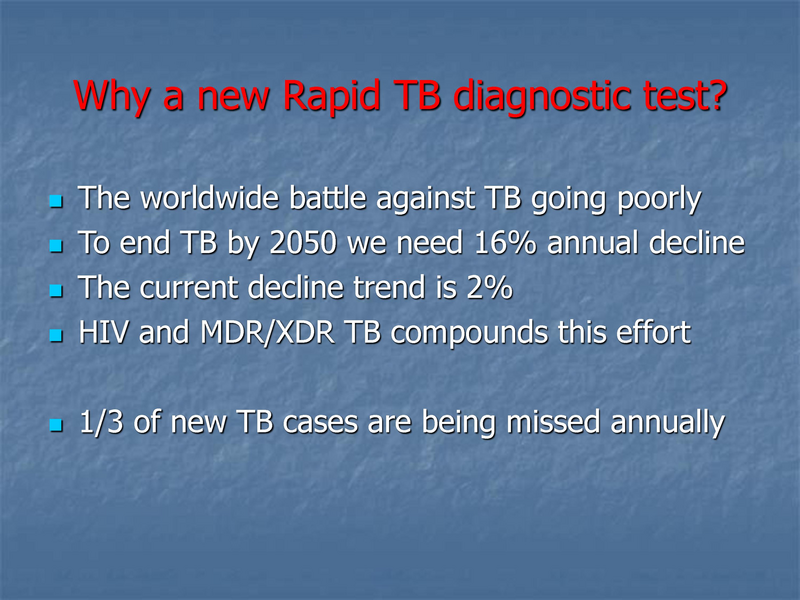 Why a new Rapid TB diagnostic test?

- The worldwide battle against TB going poorly
- To end TB by 2050 we need 16% annual decline
- The current decline trend is 2%
- HIV and MDR/XDR TB compounds this effort

- 1/3 of new TB cases are being missed annually